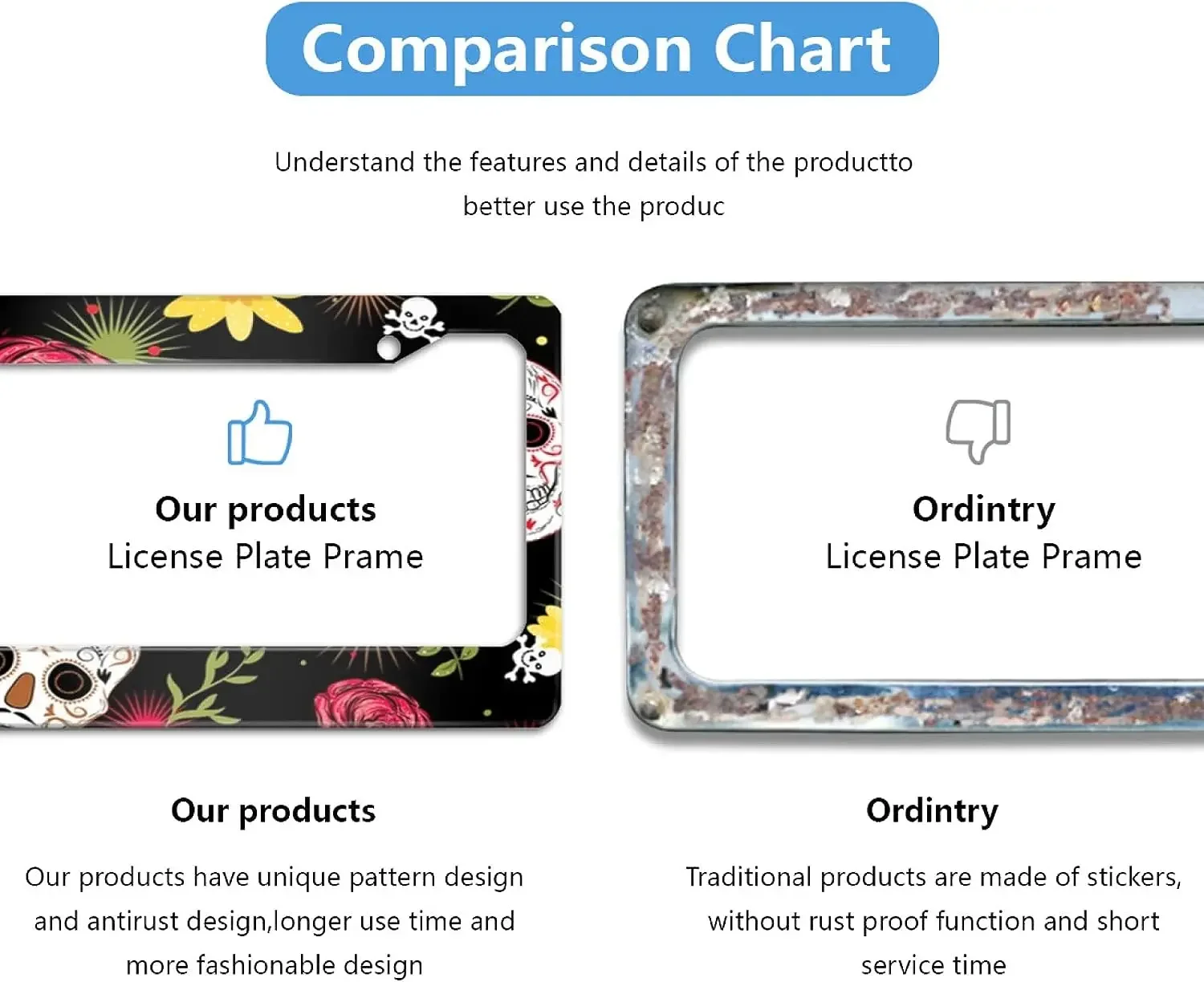 Comparison Chart

Understand the features and details of the productto better use the produc

Our products
License Plate Prame

Ordintry
License Plate Prame

Our products

Our products have unique pattern design and antirust design,longer use time and more fashionable design

Ordintry

Traditional products are made of stickers, without rust proof function and short service time